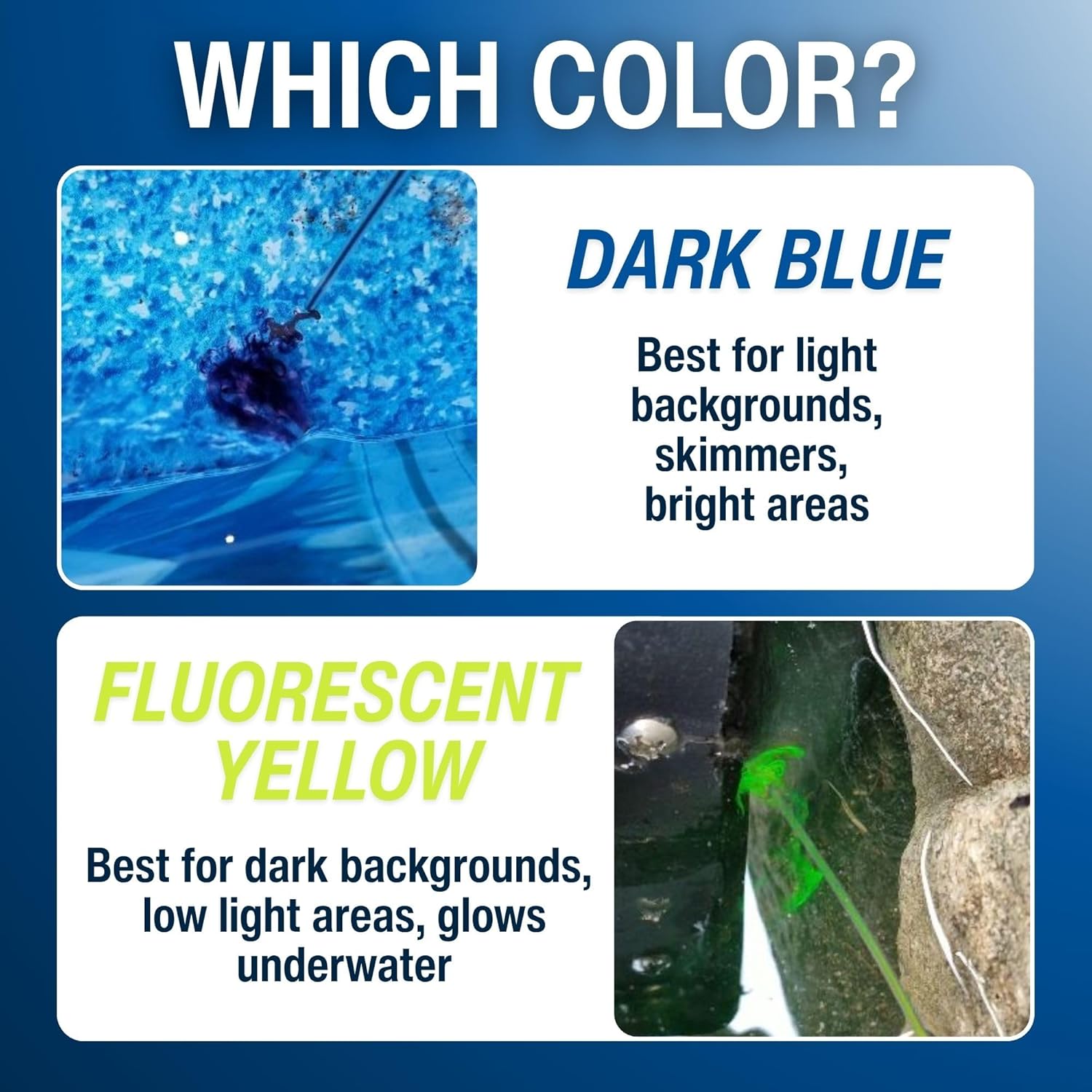 WHICH COLOR?

DARK BLUE

Best for light backgrounds, skimmers, bright areas

FLUORESCENT YELLOW

Best for dark backgrounds, low light areas, glows underwater